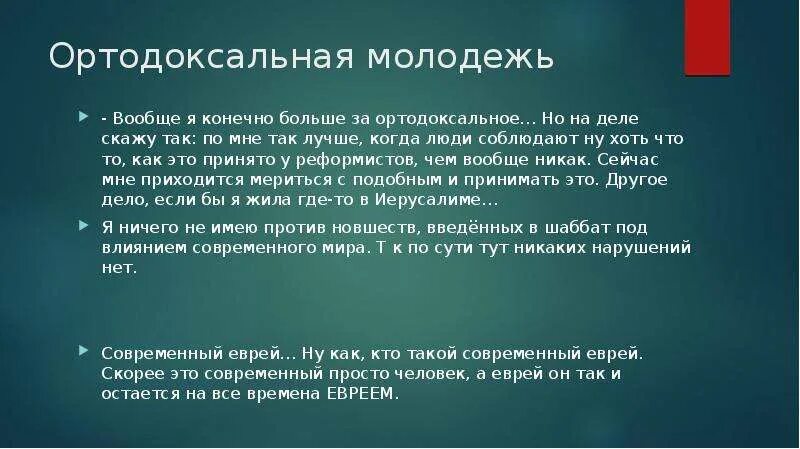 Ортодоксальная молодежь

- Вообще я конечно больше за ортодоксальное… Но на деле скажу так: по мне так лучше, когда люди соблюдают ну хоть что то, как это принято у реформистов, чем вообще никак. Сейчас мне приходится мериться с подобным и принимать это. Другое дело, если бы я жила где-то в Иерусалиме…

Я ничего не имею против новшеств, введённых в шаббат под влиянием современного мира. Т к по сути тут никаких нарушений нет.

Современный еврей… Ну как, кто такой современный еврей. Скорее это современный просто человек, а еврей он так и остается на все времена ЕВРЕЕМ.